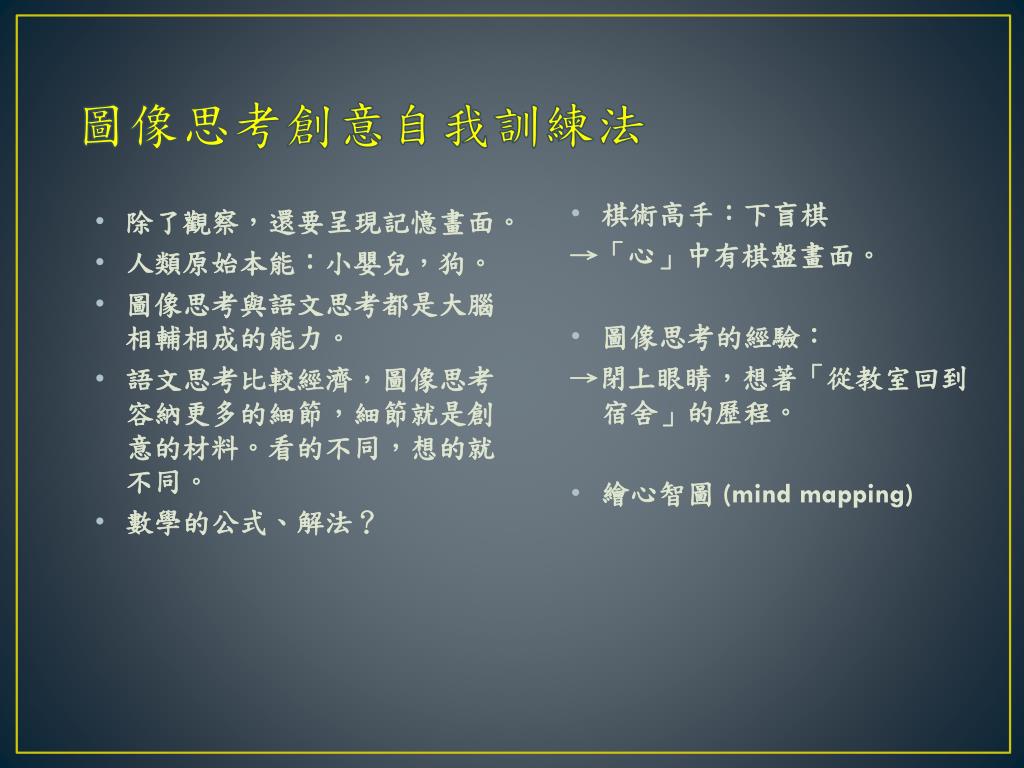 圖像思考創意自我訓練法

• 除了觀察，還要呈現記憶畫面。
• 人類原始本能：小嬰兒，狗。
• 圖像思考與語文思考都是大腦相輔相成的能力。
• 語文思考比較經濟，圖像思考容納更多的細節，細節就是創意的材料。看的不同，想的就不同。
• 數學的公式、解法？

• 棋術高手：下盲棋
→「心」中有棋盤畫面。

• 圖像思考的經驗：
→閉上眼睛，想著「從教室回到宿舍」的歷程。

• 繪心智圖 (mind mapping)